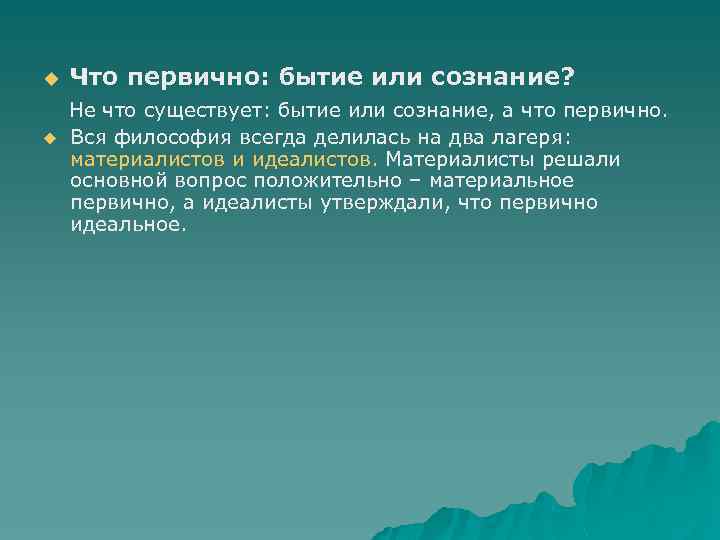 Что первично: бытие или сознание?

Не что существует: бытие или сознание, а что первично.

Вся философия всегда делилась на два лагеря: материалистов и идеалистов. Материалисты решали основной вопрос положительно – материальное первично, а идеалисты утверждали, что первично идеальное.